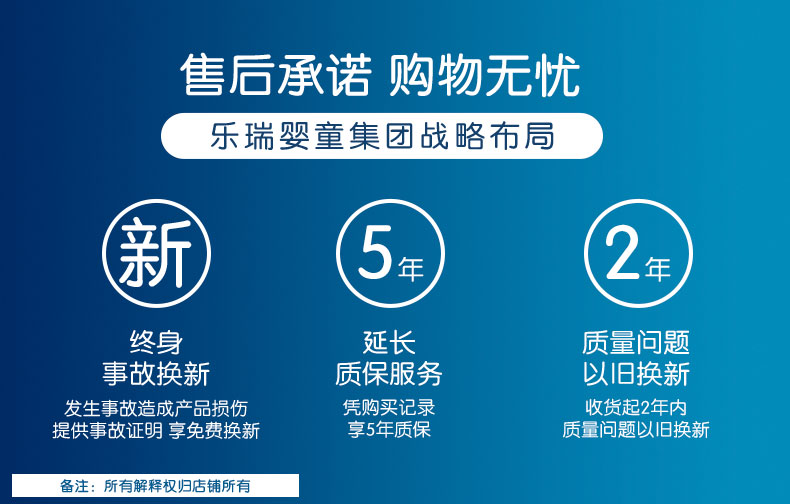 售后承诺 购物无忧

乐瑞婴童集团战略布局

新

终身
事故换新

发生事故造成产品损伤
提供事故证明 享免费换新

5年

延长
质保服务

凭购买记录
享5年质保

2年

质量问题
以旧换新

收货起2年内
质量问题以旧换新

备注：所有解释权归店铺所有